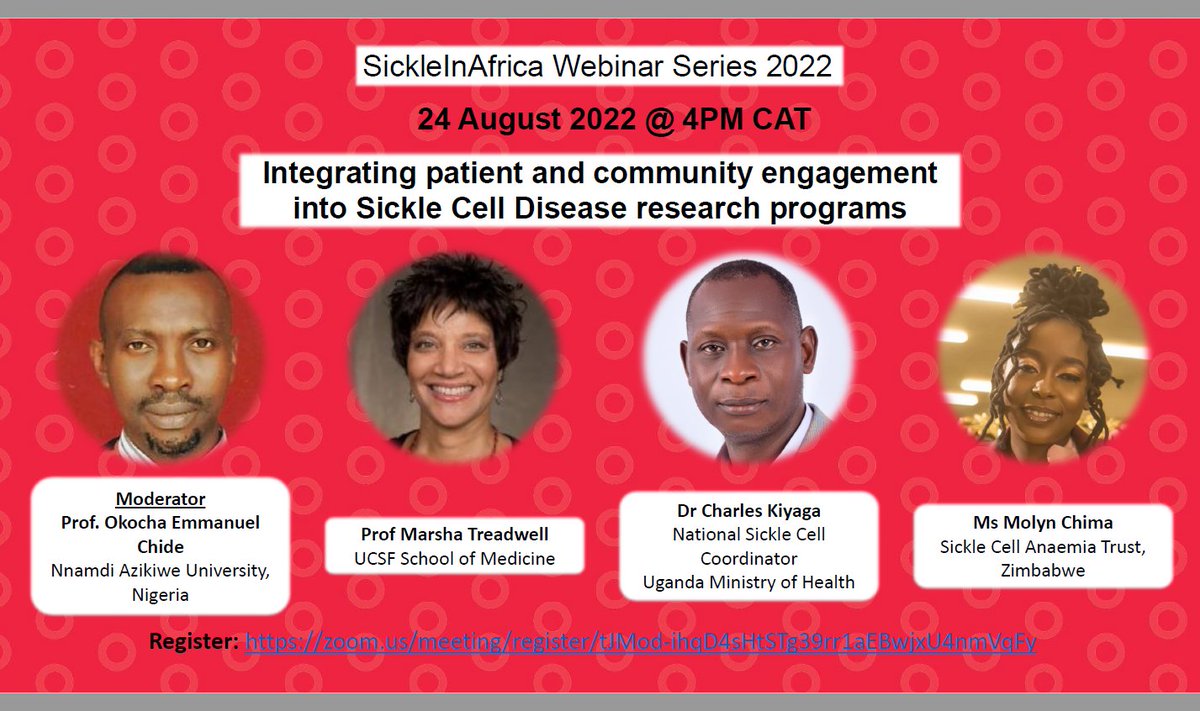 SickleInAfrica Webinar Series 2022

24 August 2022 @ 4PM CAT

Integrating patient and community engagement into Sickle Cell Disease research programs

Moderator
Prof. Okocha Emmanuel Chide
Nnamdi Azikiwe University, Nigeria

Prof Marsha Treadwell
UCSF School of Medicine

Dr Charles Kiyaga
National Sickle Cell Coordinator
Uganda Ministry of Health

Ms Molyn Chima
Sickle Cell Anaemia Trust, Zimbabwe

Register: https://zoom.us/meeting/register/tJMod-ihqD4sHtSTg39rr1aEBwjxU4nmVqFy